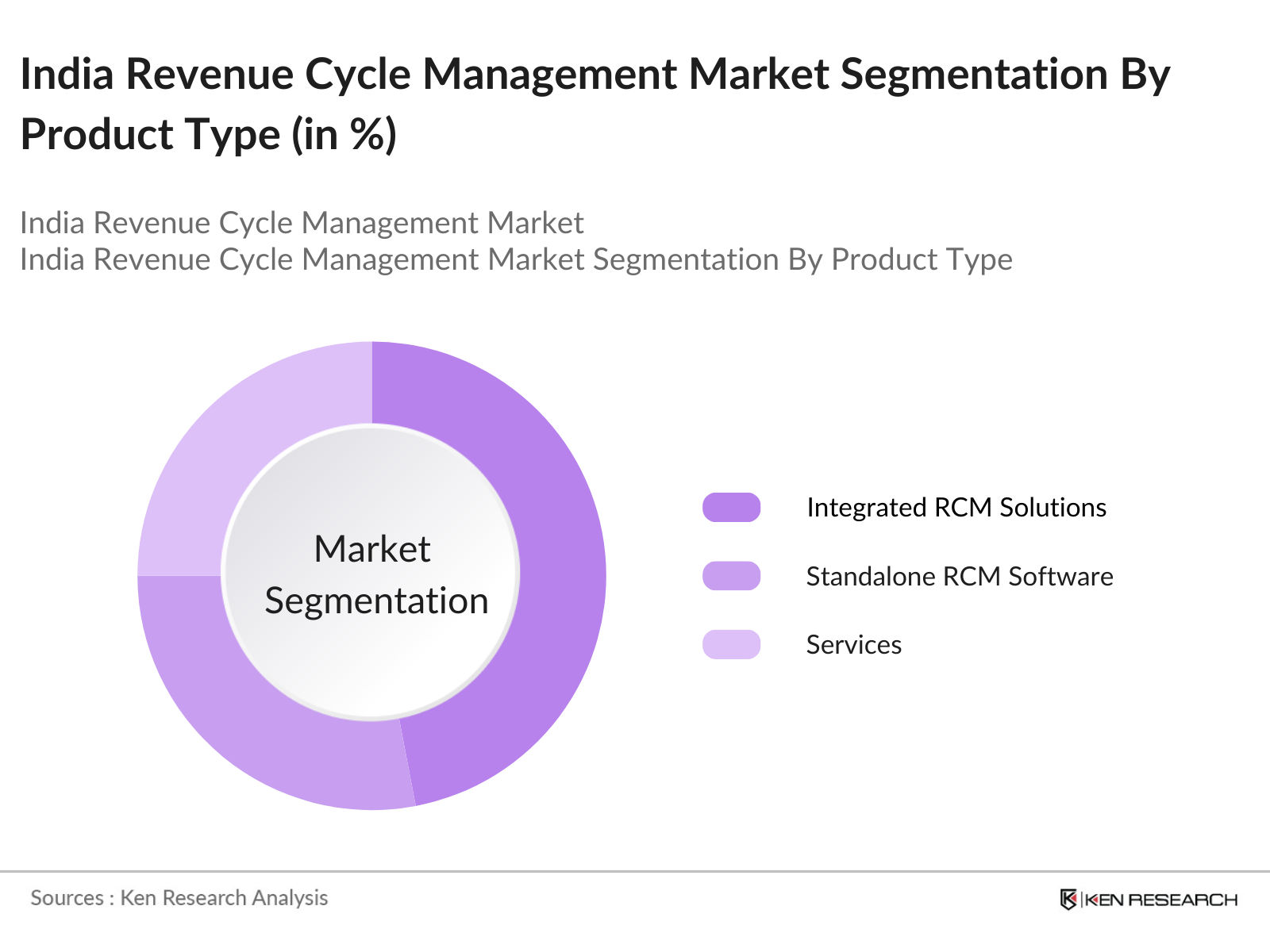 India Revenue Cycle Management Market Segmentation By Product Type (in %)

India Revenue Cycle Management Market
India Revenue Cycle Management Market Segmentation By Product Type

Market Segmentation

Integrated RCM Solutions
Standalone RCM Software
Services

Sources : Ken Research Analysis

KEN RESEARCH